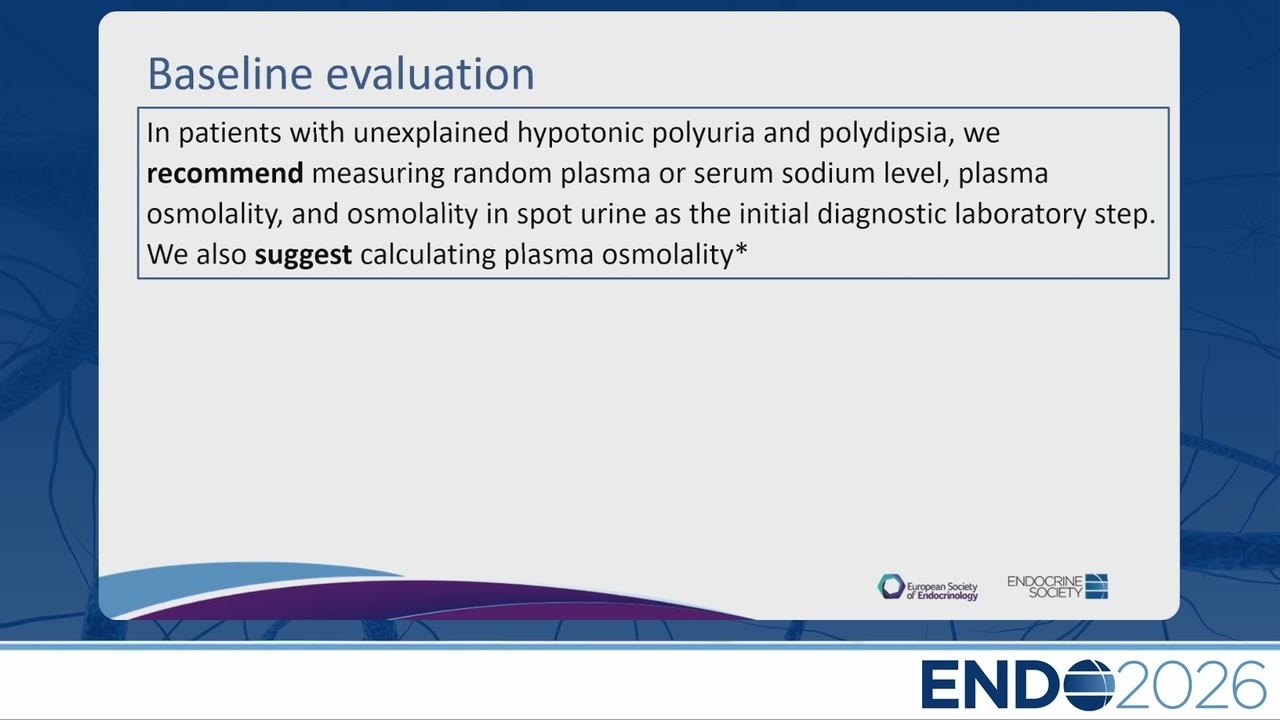 Baseline evaluation

In patients with unexplained hypotonic polyuria and polydipsia, we **recommend** measuring random plasma or serum sodium level, plasma osmolality, and osmolality in spot urine as the initial diagnostic laboratory step. We also **suggest** calculating plasma osmolality*

European Society of Endocrinology

ENDOCRINE SOCIETY

ENDO2026